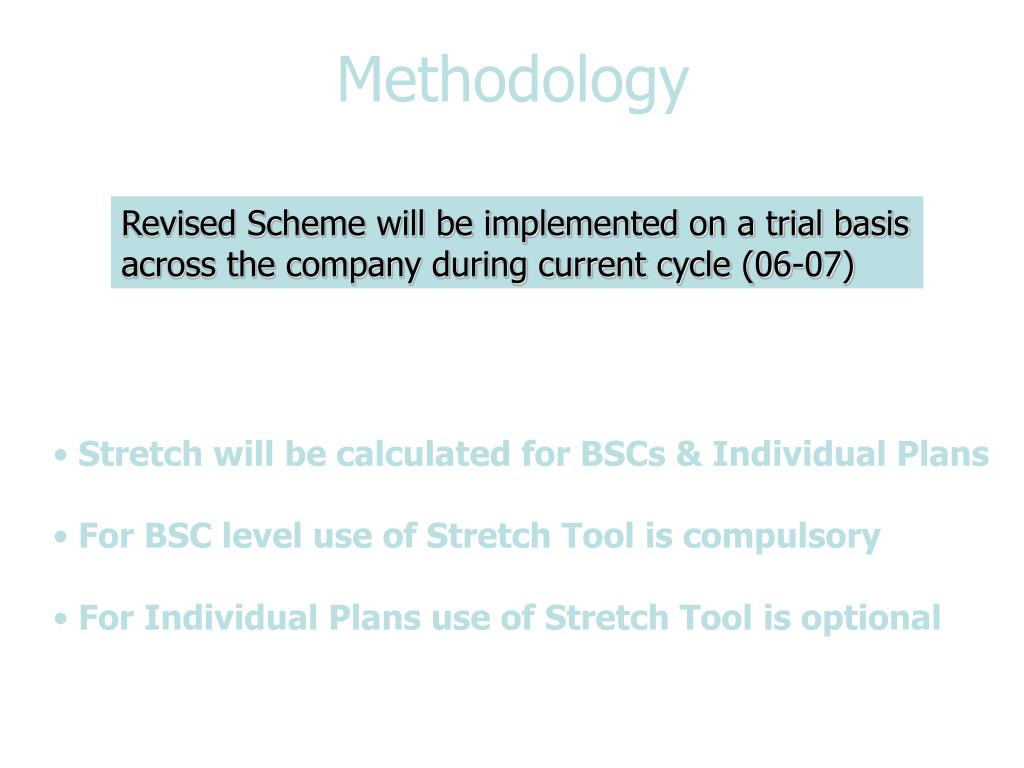 Methodology

Revised Scheme will be implemented on a trial basis across the company during current cycle (06-07)

• Stretch will be calculated for BSCs & Individual Plans

• For BSC level use of Stretch Tool is compulsory

• For Individual Plans use of Stretch Tool is optional